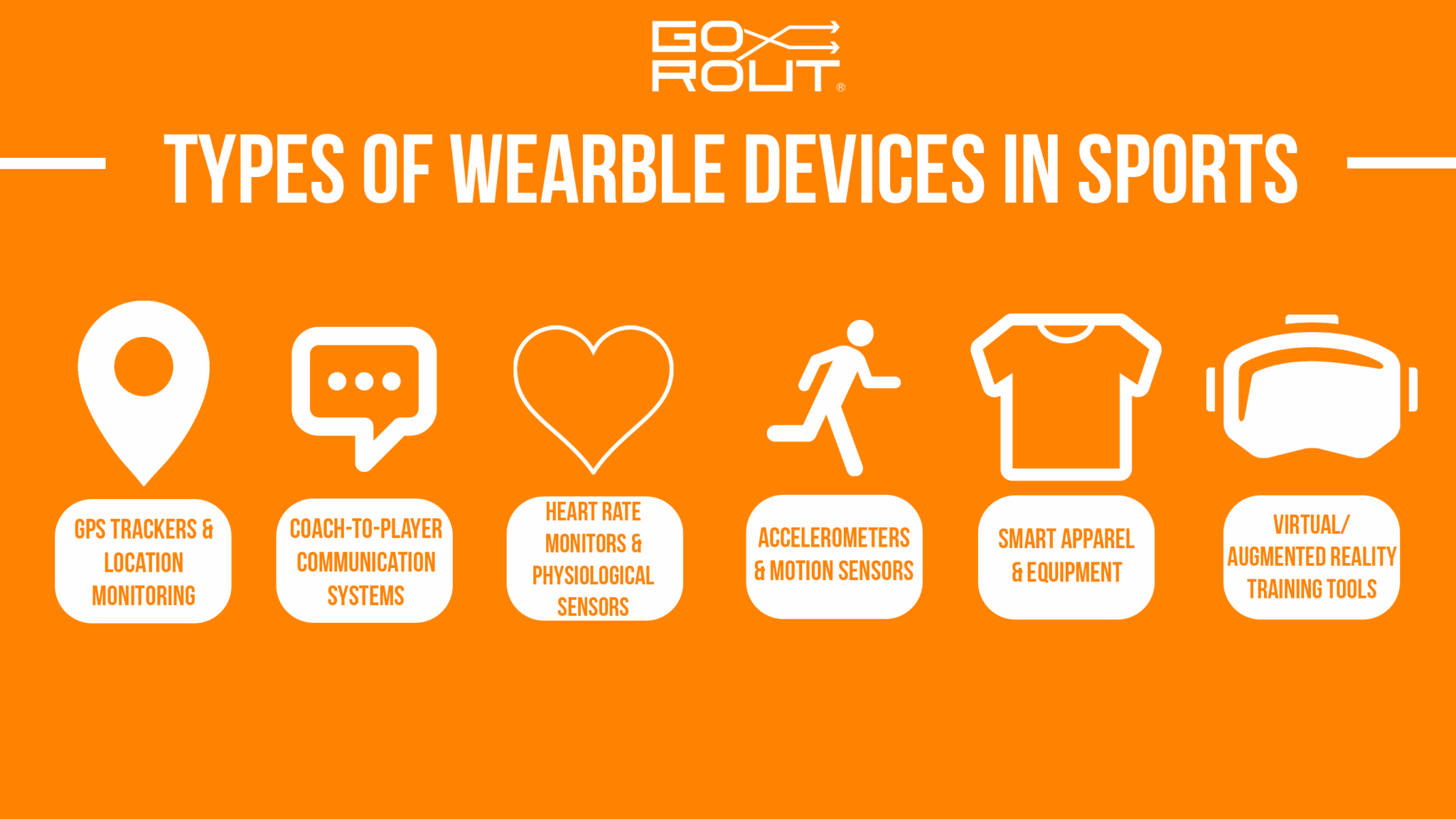 GO ROUT®

TYPES OF WEARBLE DEVICES IN SPORTS

GPS TRACKERS & LOCATION MONITORING

COACH-TO-PLAYER COMMUNICATION SYSTEMS

HEART RATE MONITORS & PHYSIOLOGICAL SENSORS

ACCELEROMETERS & MOTION SENSORS

SMART APPAREL & EQUIPMENT

VIRTUAL/ AUGMENTED REALITY TRAINING TOOLS